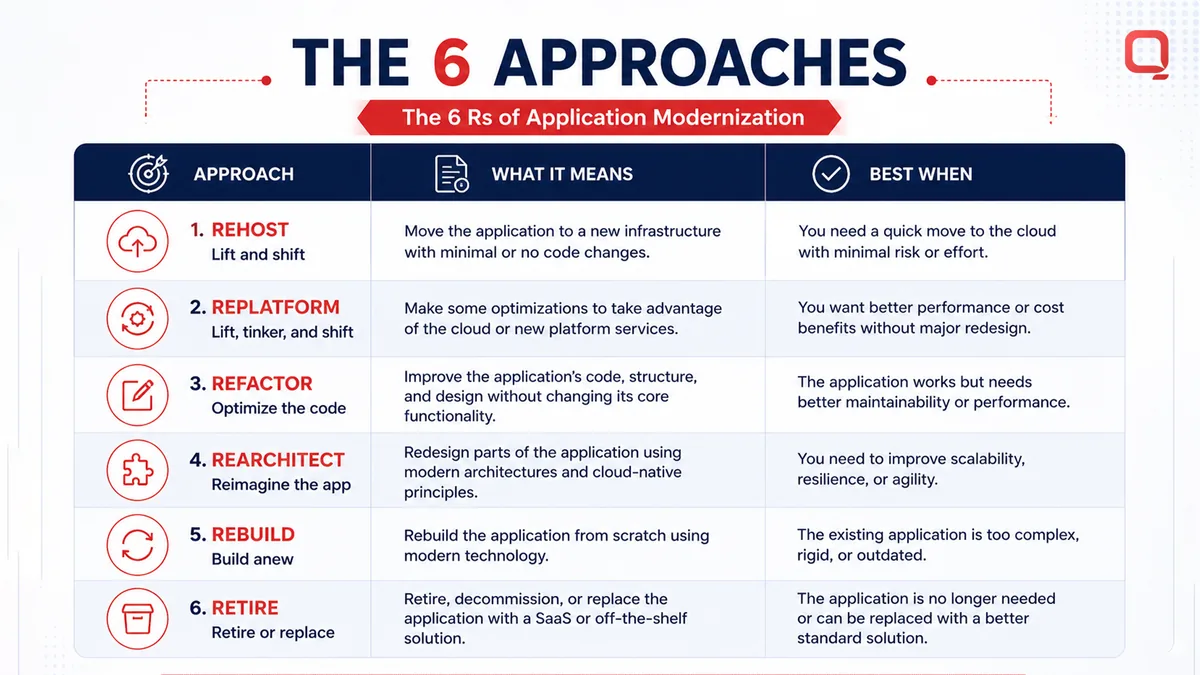 THE 6 APPROACHES

The 6 Rs of Application Modernization

| APPROACH | WHAT IT MEANS | BEST WHEN |
|---|---|---|
| 1. REHOST Lift and shift | Move the application to a new infrastructure with minimal or no code changes. | You need a quick move to the cloud with minimal risk or effort. |
| 2. REPLATFORM Lift, tinker, and shift | Make some optimizations to take advantage of the cloud or new platform services. | You want better performance or cost benefits without major redesign. |
| 3. REFACTOR Optimize the code | Improve the application's code, structure, and design without changing its core functionality. | The application works but needs better maintainability or performance. |
| 4. REARCHITECT Reimagine the app | Redesign parts of the application using modern architectures and cloud-native principles. | You need to improve scalability, resilience, or agility. |
| 5. REBUILD Build anew | Rebuild the application from scratch using modern technology. | The existing application is too complex, rigid, or outdated. |
| 6. RETIRE Retire or replace | Retire, decommission, or replace the application with a SaaS or off-the-shelf solution. | The application is no longer needed or can be replaced with a better standard solution. |